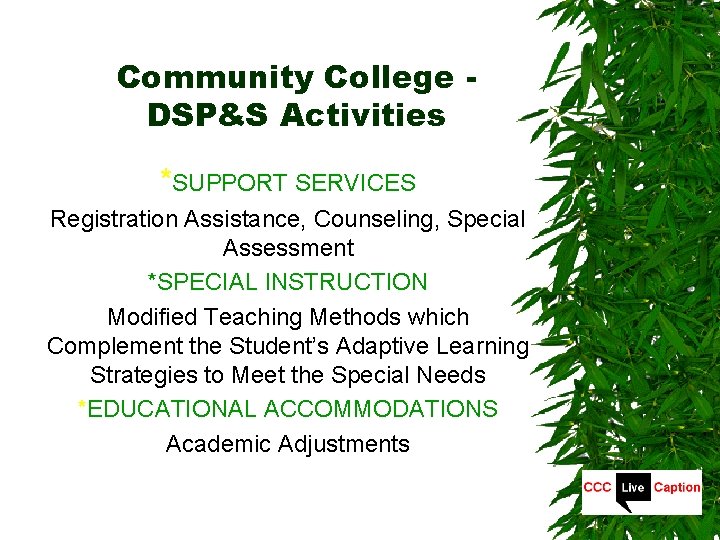 Community College - DSP&S Activities

*SUPPORT SERVICES

Registration Assistance, Counseling, Special Assessment

*SPECIAL INSTRUCTION

Modified Teaching Methods which Complement the Student's Adaptive Learning Strategies to Meet the Special Needs

*EDUCATIONAL ACCOMMODATIONS

Academic Adjustments

CCC Live Caption